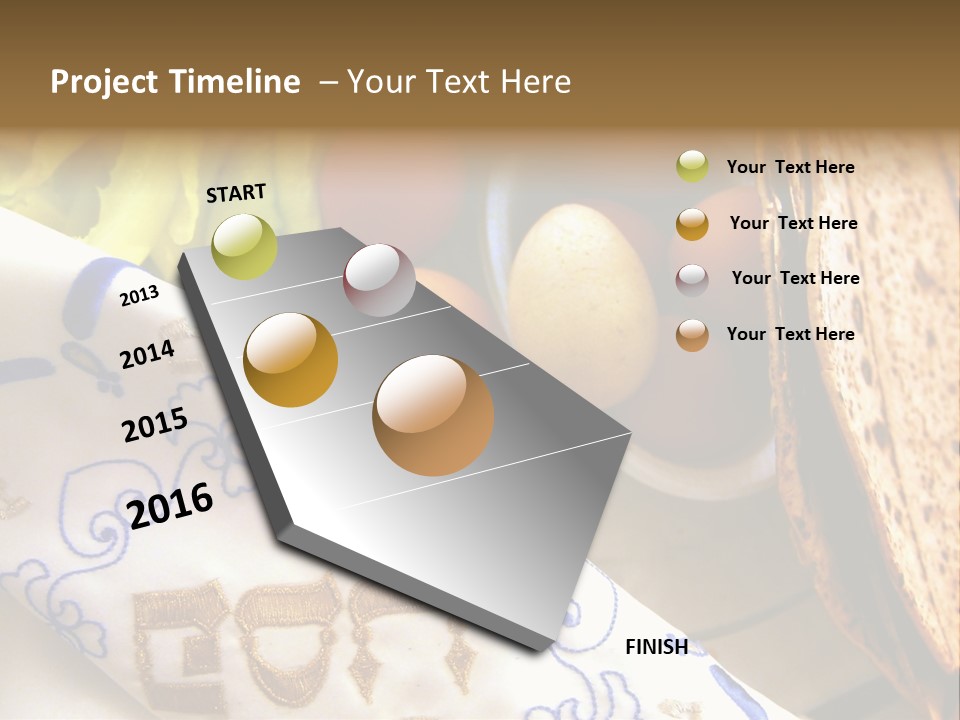 Project Timeline – Your Text Here

START

2013

2014

2015

2016

FINISH

Your Text Here

Your Text Here

Your Text Here

Your Text Here